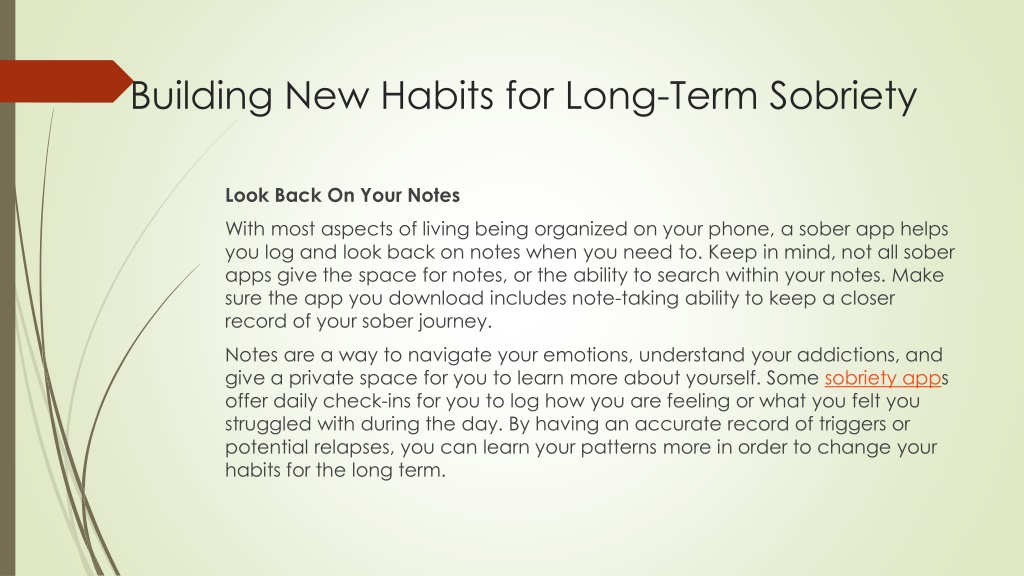 Building New Habits for Long-Term Sobriety

Look Back On Your Notes

With most aspects of living being organized on your phone, a sober app helps you log and look back on notes when you need to. Keep in mind, not all sober apps give the space for notes, or the ability to search within your notes. Make sure the app you download includes note-taking ability to keep a closer record of your sober journey.

Notes are a way to navigate your emotions, understand your addictions, and give a private space for you to learn more about yourself. Some sobriety apps offer daily check-ins for you to log how you are feeling or what you felt you struggled with during the day. By having an accurate record of triggers or potential relapses, you can learn your patterns more in order to change your habits for the long term.